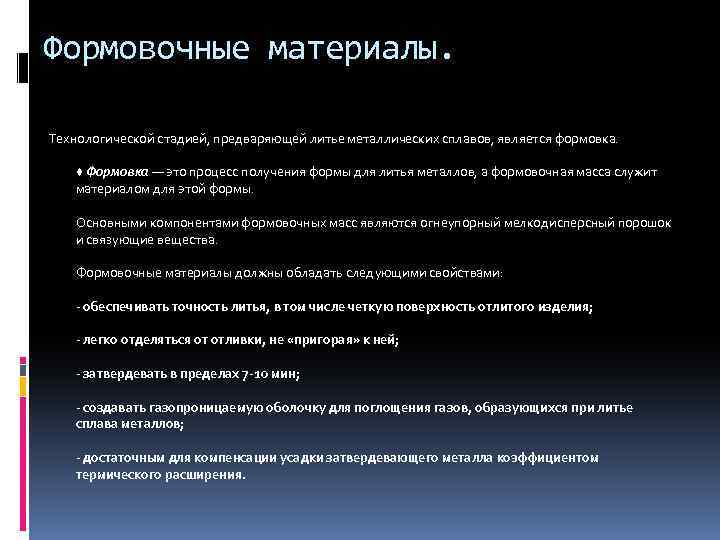 Формовочные материалы.

Технологической стадией, предваряющей литье металлических сплавов, является формовка.

♦ Формовка — это процесс получения формы для литья металлов, а формовочная масса служит материалом для этой формы.

Основными компонентами формовочных масс являются огнеупорный мелкодисперсный порошок и связующие вещества.

Формовочные материалы должны обладать следующими свойствами:

- обеспечивать точность литья, в том числе четкую поверхность отлитого изделия;

- легко отделяться от отливки, не «пригорая» к ней;

- затвердевать в пределах 7-10 мин;

- создавать газопроницаемую оболочку для поглощения газов, образующихся при литье сплава металлов;

- достаточным для компенсации усадки затвердевающего металла коэффициентом термического расширения.